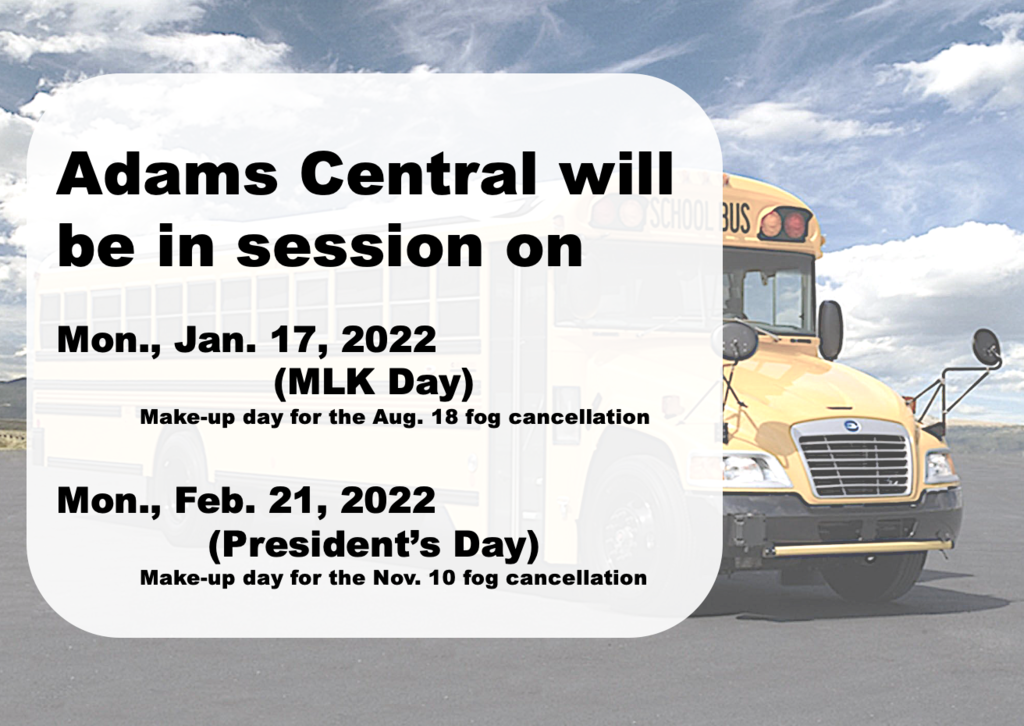 Adams Central will be in session on

Mon., Jan. 17, 2022
(MLK Day)
Make-up day for the Aug. 18 fog cancellation

Mon., Feb. 21, 2022
(President's Day)
Make-up day for the Nov. 10 fog cancellation

SCHOOL BUS